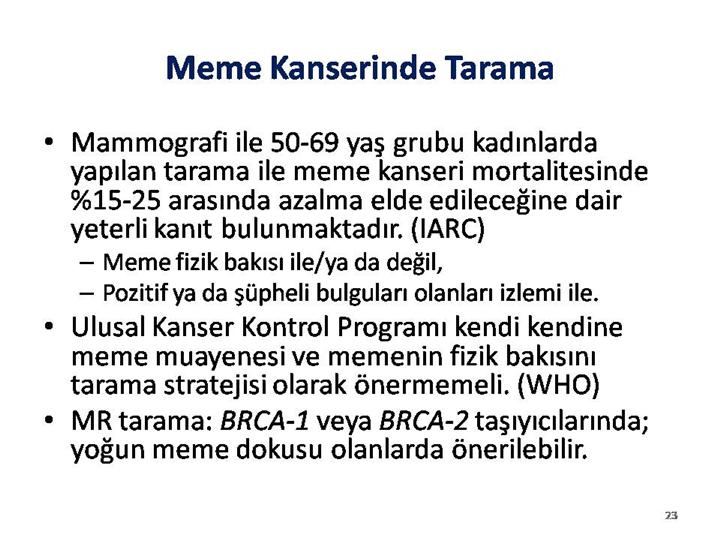 Meme Kanserinde Tarama

• Mammografi ile 50-69 yaş grubu kadınlarda yapılan tarama ile meme kanseri mortalitesinde %15-25 arasında azalma elde edileceğine dair yeterli kanıt bulunmaktadır. (IARC)
– Meme fizik bakısı ile/ya da değil,
– Pozitif ya da şüpheli bulguları olanları izlemi ile.
• Ulusal Kanser Kontrol Programı kendi kendine meme muayenesi ve memenin fizik bakısını tarama stratejisi olarak önermemeli. (WHO)
• MR tarama: BRCA-1 veya BRCA-2 taşıyıcılarında; yoğun meme dokusu olanlarda önerilebilir.

23